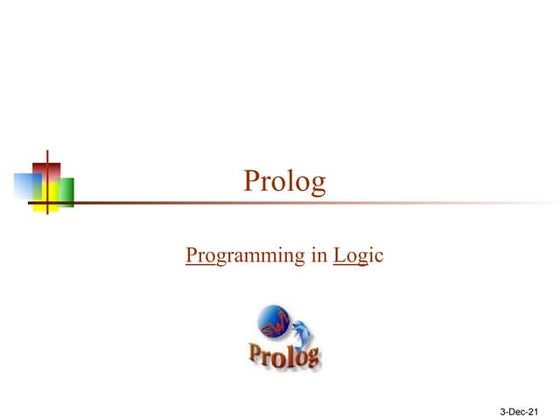 Prolog

Programming in Logic

SWI
Prolog

3-Dec-21